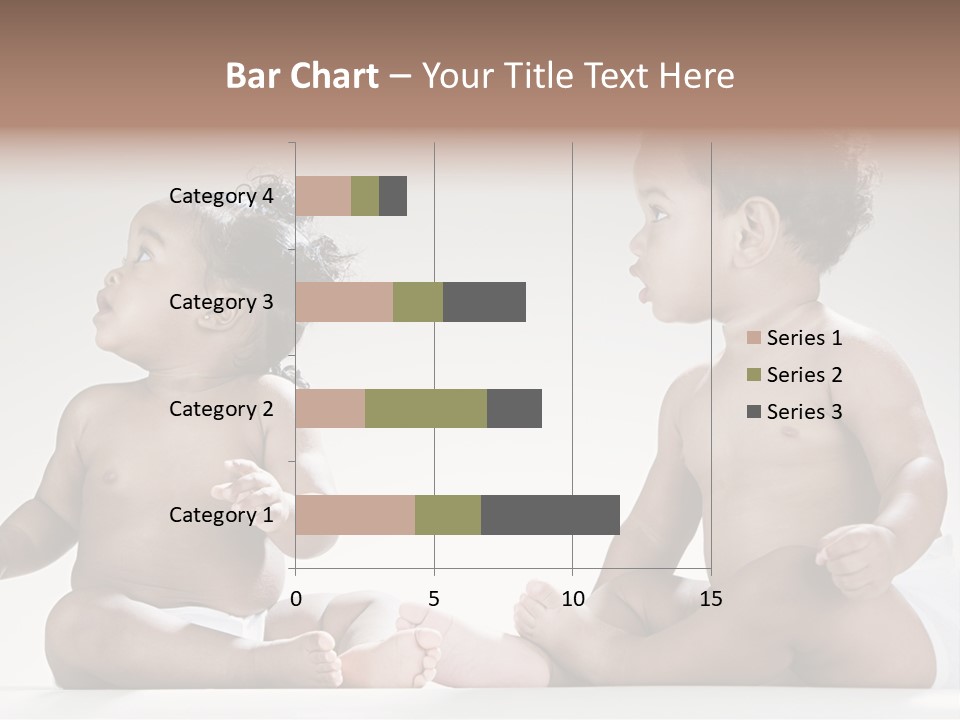 Bar Chart – Your Title Text Here

Category 4
Category 3
Category 2
Category 1

0
5
10
15

Series 1
Series 2
Series 3